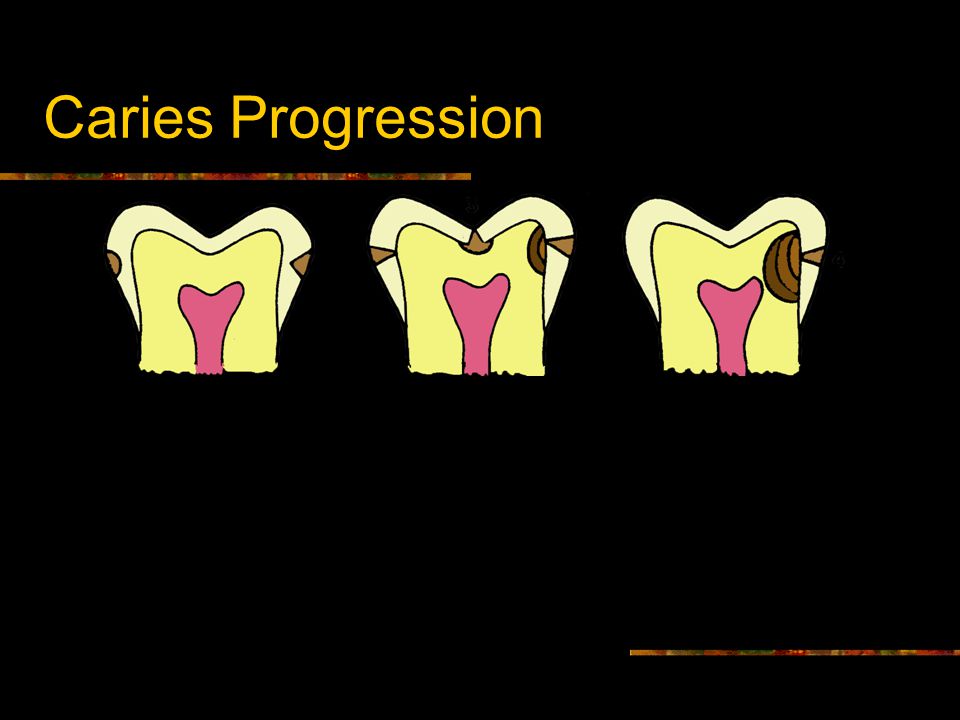 Caries Progression